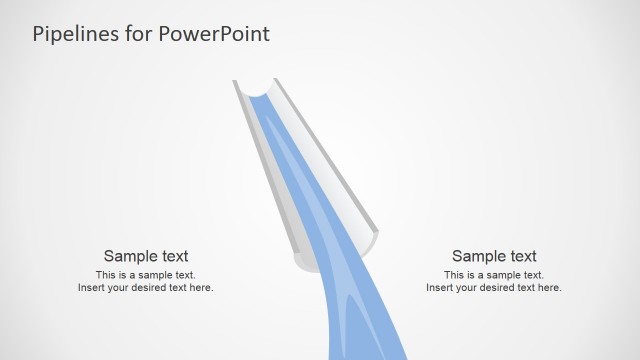 Pipelines for PowerPoint

Sample text
This is a sample text.
Insert your desired text here.

Sample text
This is a sample text.
Insert your desired text here.